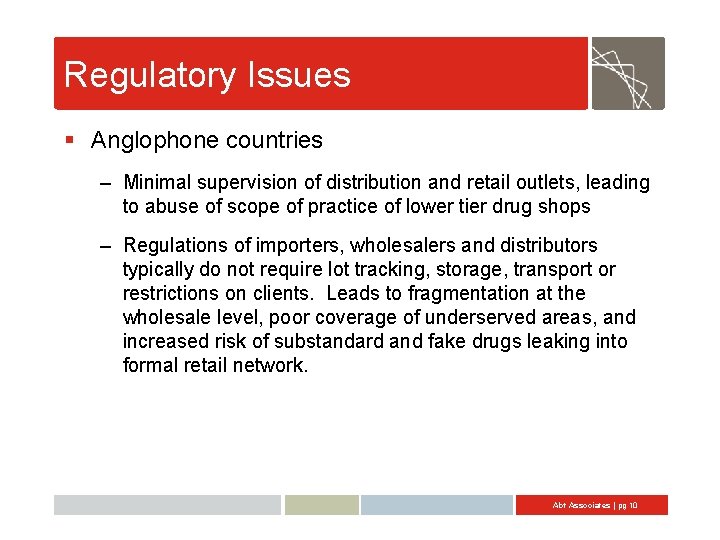 Regulatory Issues

▪ Anglophone countries

– Minimal supervision of distribution and retail outlets, leading to abuse of scope of practice of lower tier drug shops

– Regulations of importers, wholesalers and distributors typically do not require lot tracking, storage, transport or restrictions on clients. Leads to fragmentation at the wholesale level, poor coverage of underserved areas, and increased risk of substandard and fake drugs leaking into formal retail network.

Abt Associates | pg 10